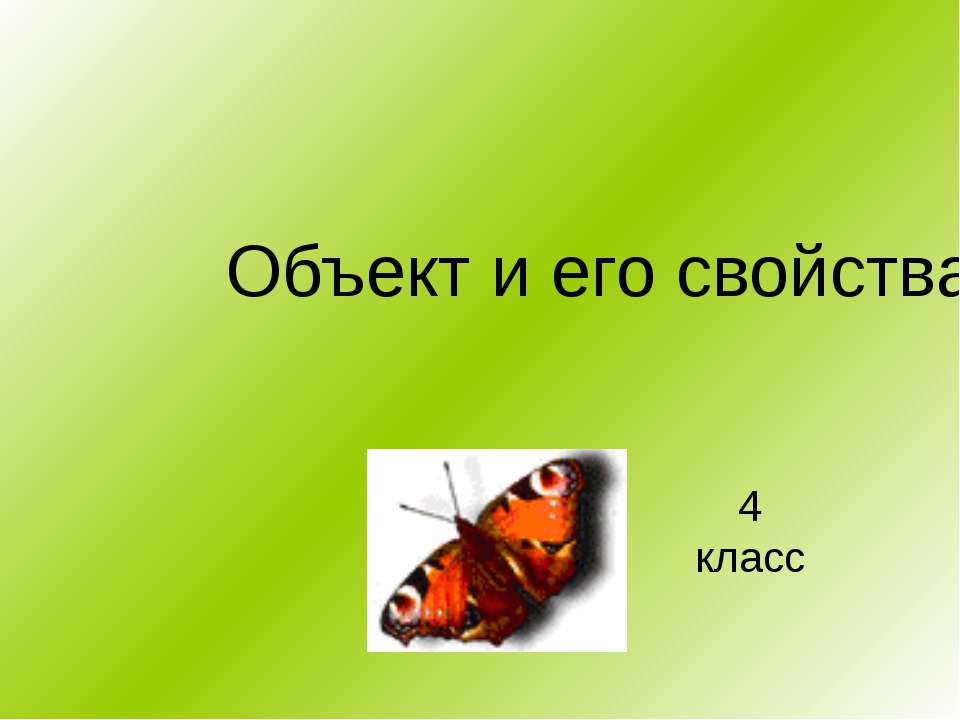 Объект и его свойства

4
класс